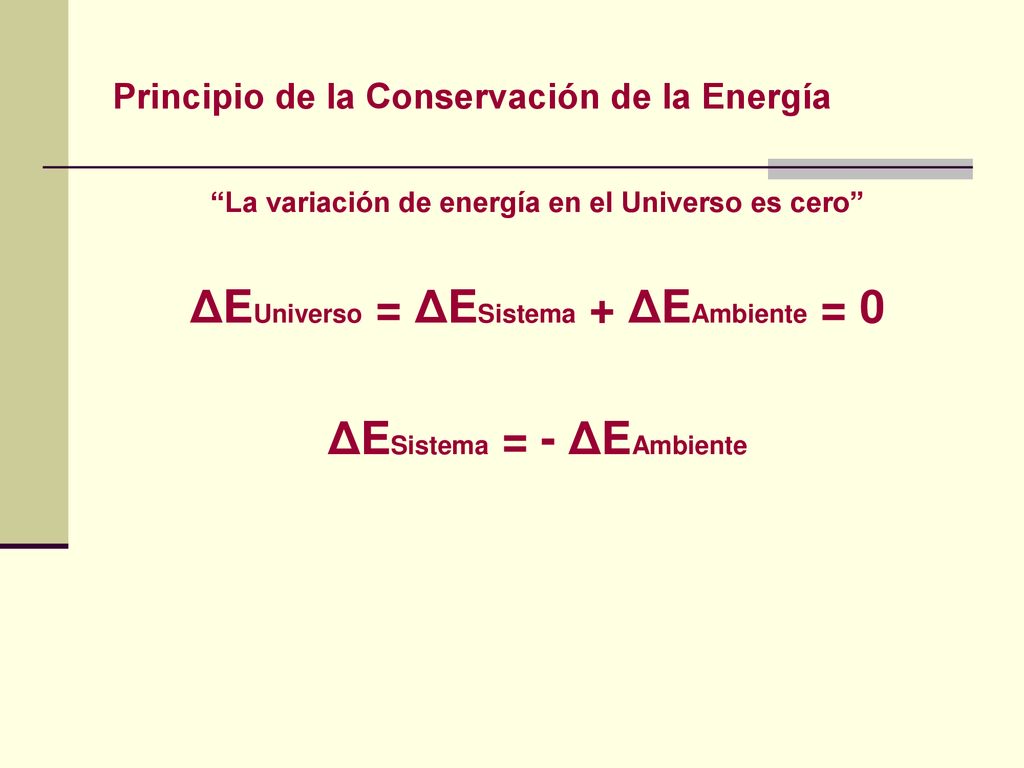 Principio de la Conservación de la Energía

“La variación de energía en el Universo es cero”

$\Delta E_{Universo} = \Delta E_{Sistema} + \Delta E_{Ambiente} = 0$

$\Delta E_{Sistema} = - \Delta E_{Ambiente}$